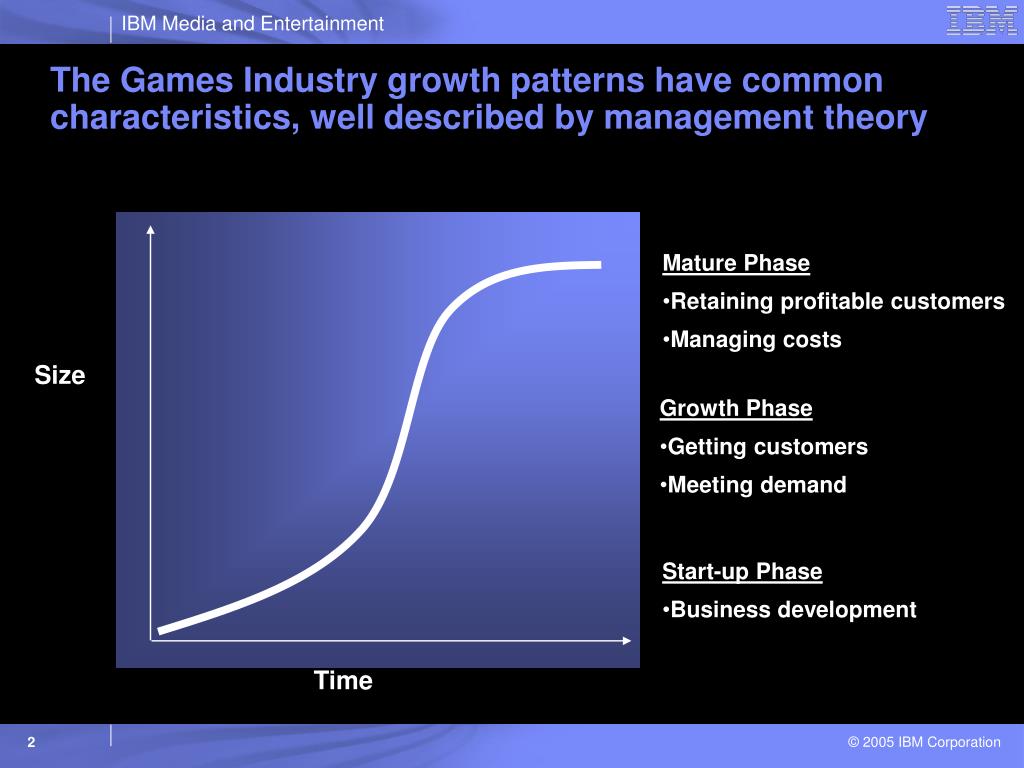 IBM Media and Entertainment

IBM

The Games Industry growth patterns have common characteristics, well described by management theory

Size

Time

Mature Phase
•Retaining profitable customers
•Managing costs

Growth Phase
•Getting customers
•Meeting demand

Start-up Phase
•Business development

2

© 2005 IBM Corporation